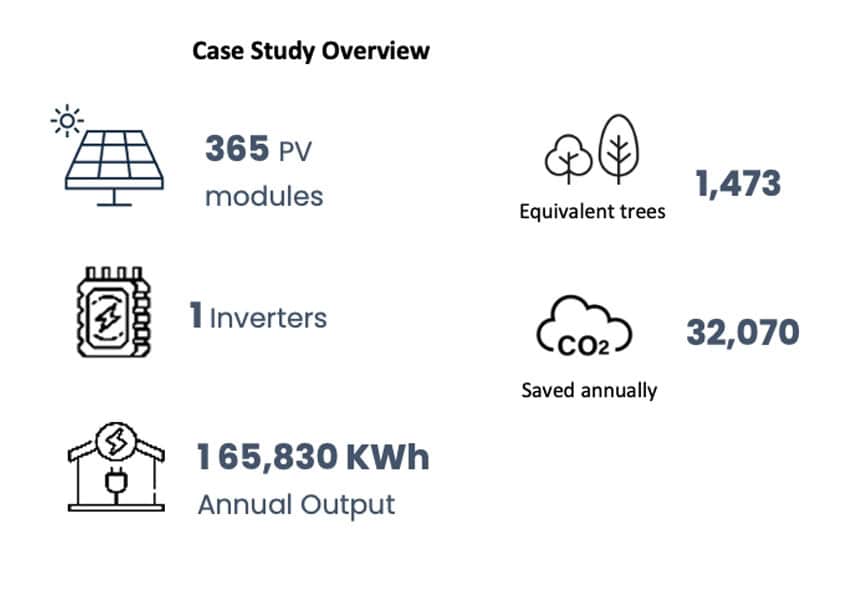 Case Study Overview

365 PV modules

1 Inverters

165,830 KWh Annual Output

Equivalent trees 1,473

$CO_2$

Saved annually 32,070